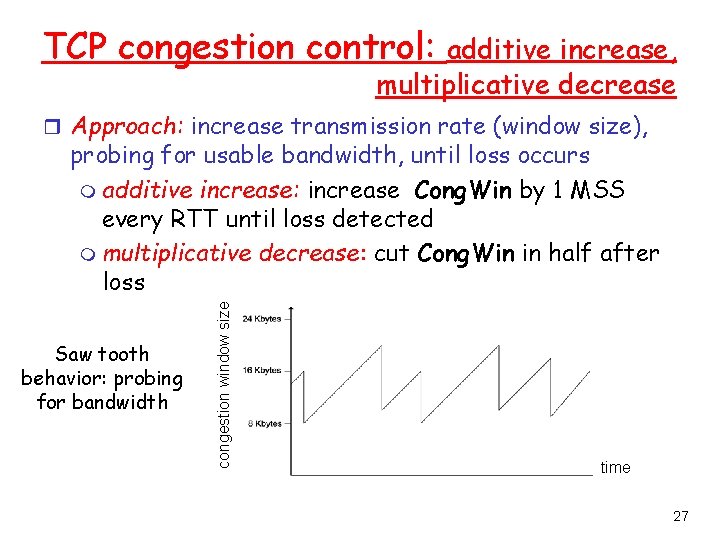 TCP congestion control: additive increase, multiplicative decrease

Approach: increase transmission rate (window size), probing for usable bandwidth, until loss occurs

additive increase: increase CongWin by 1 MSS every RTT until loss detected

multiplicative decrease: cut CongWin in half after loss

Saw tooth behavior: probing for bandwidth

congestion window size

24 Kbytes

16 Kbytes

8 Kbytes

time

27